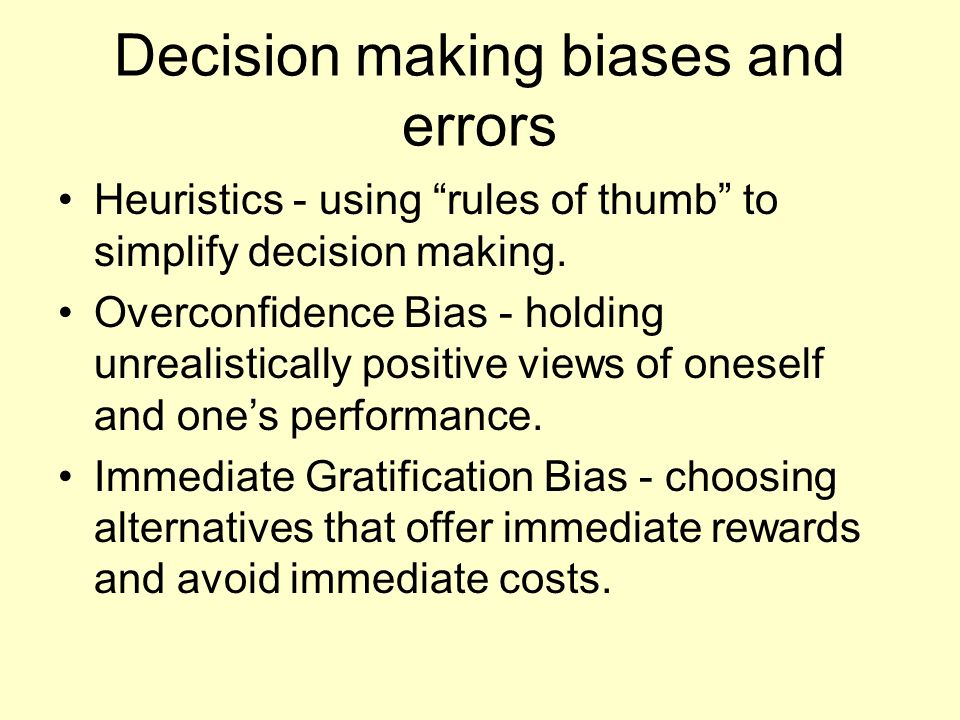 Decision making biases and errors

• Heuristics - using “rules of thumb” to simplify decision making.
• Overconfidence Bias - holding unrealistically positive views of oneself and one’s performance.
• Immediate Gratification Bias - choosing alternatives that offer immediate rewards and avoid immediate costs.